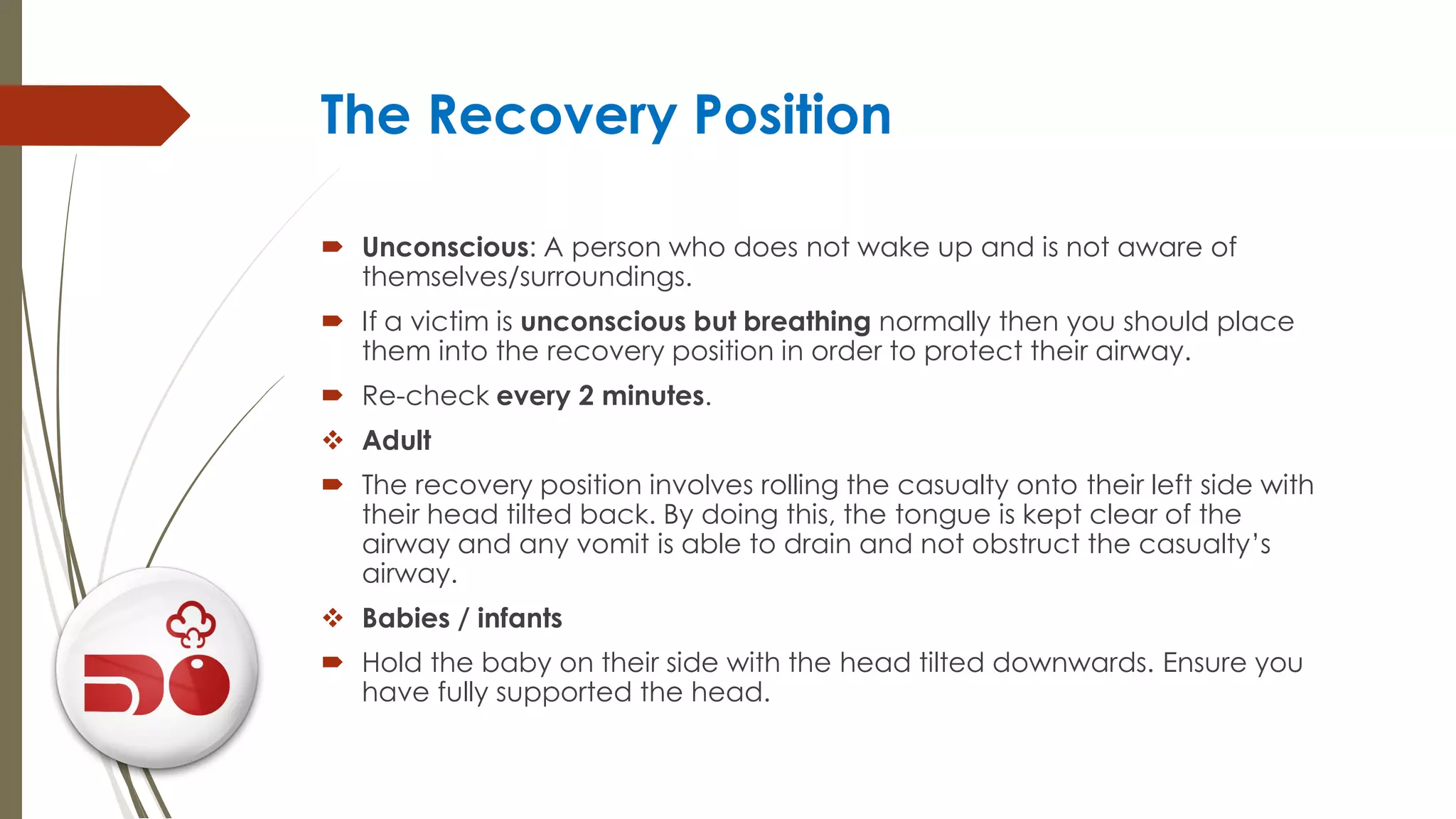 The Recovery Position

Unconscious: A person who does not wake up and is not aware of themselves/surroundings.

If a victim is unconscious but breathing normally then you should place them into the recovery position in order to protect their airway.

Re-check every 2 minutes.

Adult

The recovery position involves rolling the casualty onto their left side with their head tilted back. By doing this, the tongue is kept clear of the airway and any vomit is able to drain and not obstruct the casualty's airway.

Babies / infants

Hold the baby on their side with the head tilted downwards. Ensure you have fully supported the head.